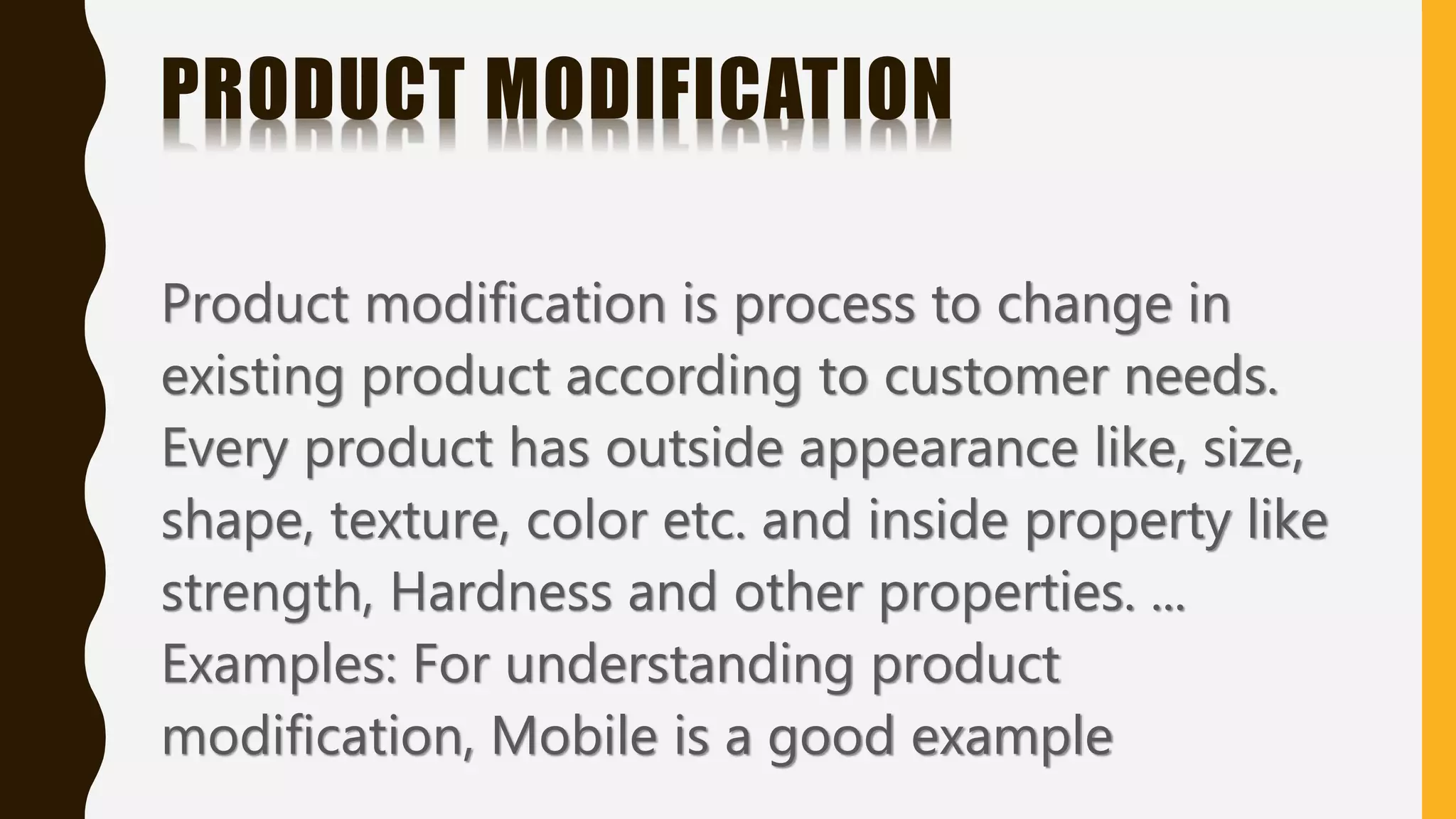 PRODUCT MODIFICATION

Product modification is process to change in existing product according to customer needs. Every product has outside appearance like, size, shape, texture, color etc. and inside property like strength, Hardness and other properties. ... Examples: For understanding product modification, Mobile is a good example